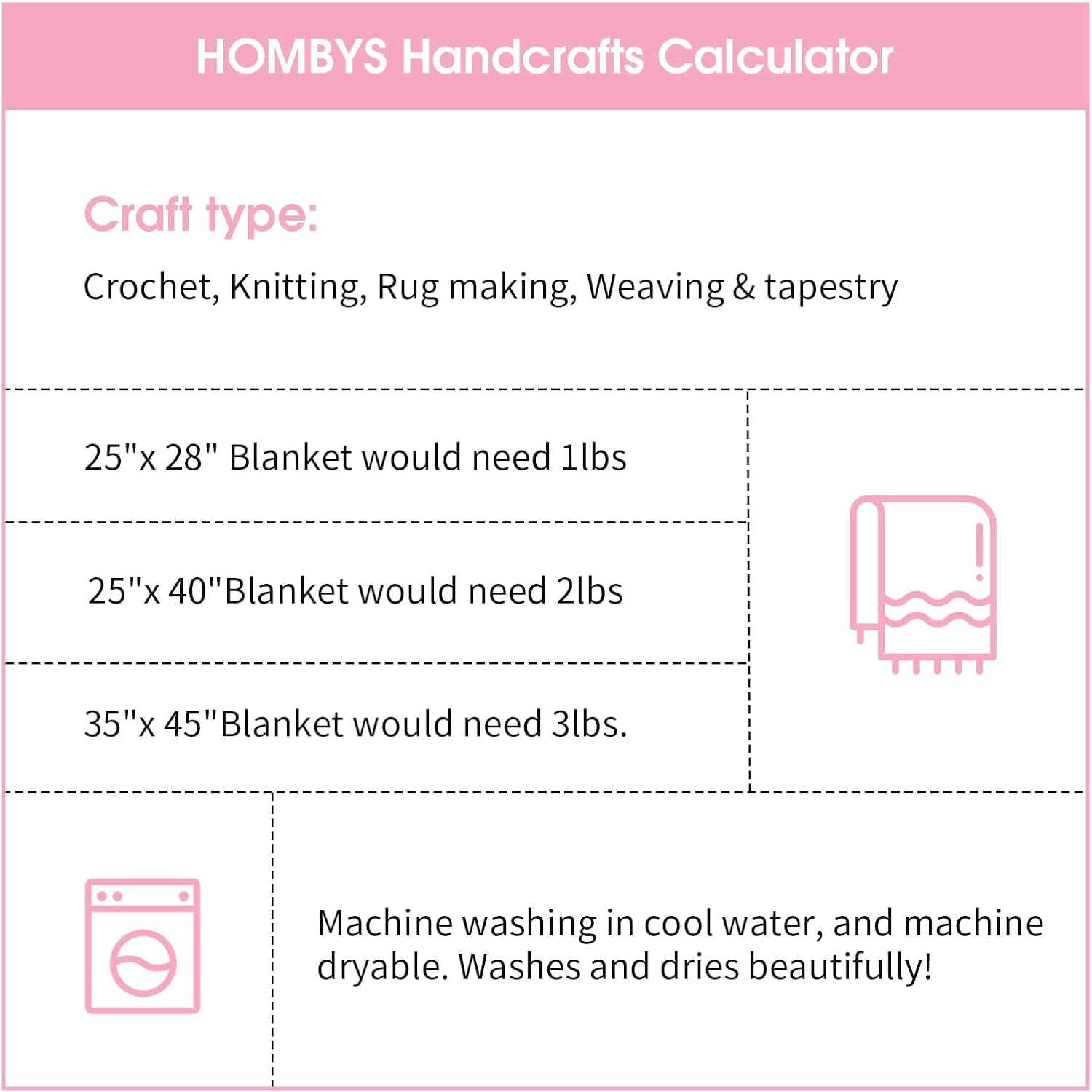 HOMBYS Handcrafts Calculator

Craft type:

Crochet, Knitting, Rug making, Weaving & tapestry

25"x 28" Blanket would need 1lbs

25"x 40"Blanket would need 2lbs

35"x 45"Blanket would need 3lbs.

Machine washing in cool water, and machine dryable. Washes and dries beautifully!